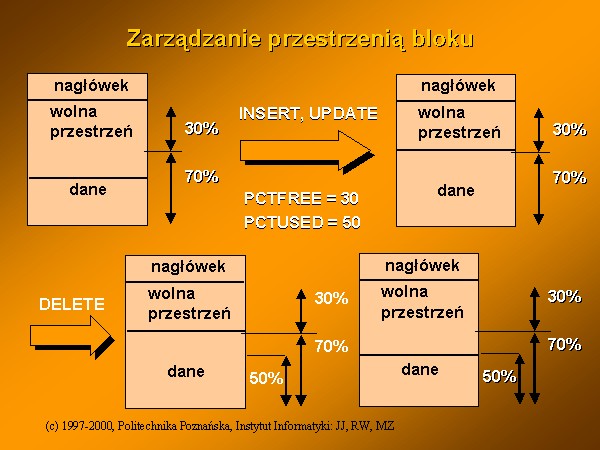 Zarządzanie przestrzenią bloku

nagłówek
wolna przestrzeń
dane
30%
70%

INSERT, UPDATE

PCTFREE = 30
PCTUSED = 50

nagłówek
wolna przestrzeń
dane
30%
70%

DELETE

nagłówek
wolna przestrzeń
dane
30%
70%
50%

nagłówek
wolna przestrzeń
dane
30%
70%
50%

(c) 1997-2000, Politechnika Poznańska, Instytut Informatyki: JJ, RW, MZ